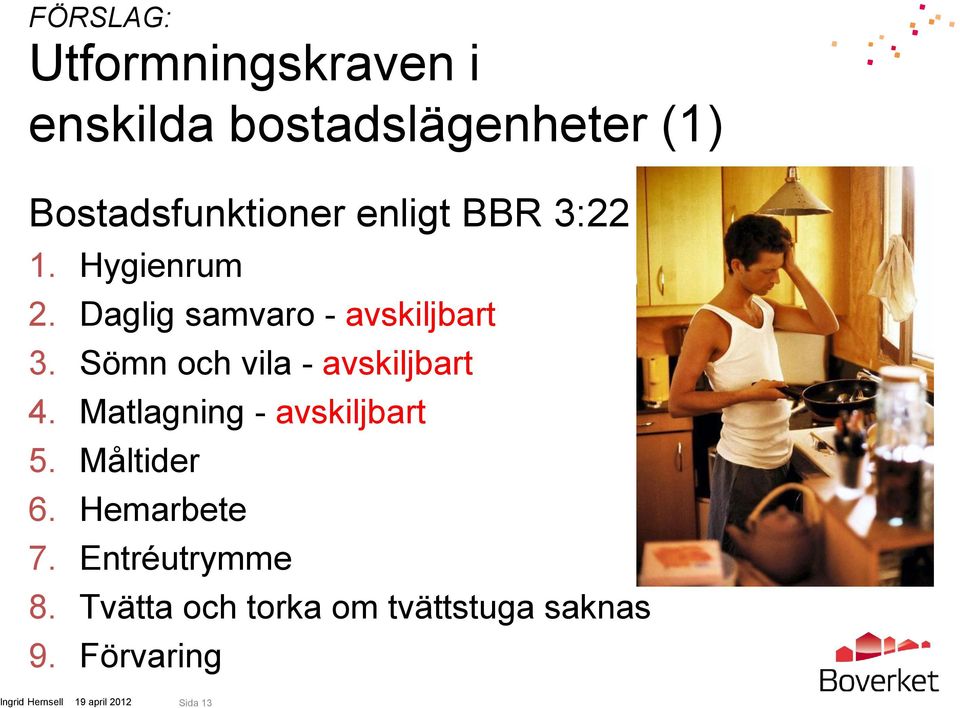 FÖRSLAG:

Utformningskraven i enskilda bostadslägenheter (1)

Bostadsfunktioner enligt BBR 3:22

1. Hygienrum
2. Daglig samvaro - avskiljbart
3. Sömn och vila - avskiljbart
4. Matlagning - avskiljbart
5. Måltider
6. Hemarbete
7. Entréutrymme
8. Tvätta och torka om tvättstuga saknas
9. Förvaring

Boverket

Ingrid Hemsell 19 april 2012 Sida 13